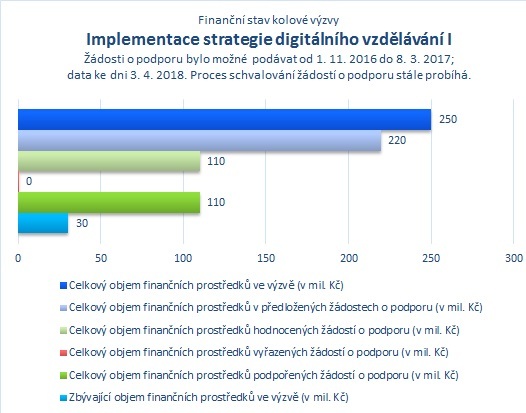 Finanční stav kolové výzvy

Implementace strategie digitálního vzdělávání I

Žádosti o podporu bylo možné podávat od 1. 11. 2016 do 8. 3. 2017; data ke dni 3. 4. 2018. Proces schvalování žádostí o podporu stále probíhá.

250
220
110
0
110
30

0 50 100 150 200 250 300

Celkový objem finančních prostředků ve výzvě (v mil. Kč)
Celkový objem finančních prostředků v předložených žádostech o podporu (v mil. Kč)
Celkový objem finančních prostředků hodnocených žádostí o podporu (v mil. Kč)
Celkový objem finančních prostředků vyřazených žádostí o podporu (v mil. Kč)
Celkový objem finančních prostředků podpořených žádostí o podporu (v mil. Kč)
Zbývající objem finančních prostředků ve výzvě (v mil. Kč)